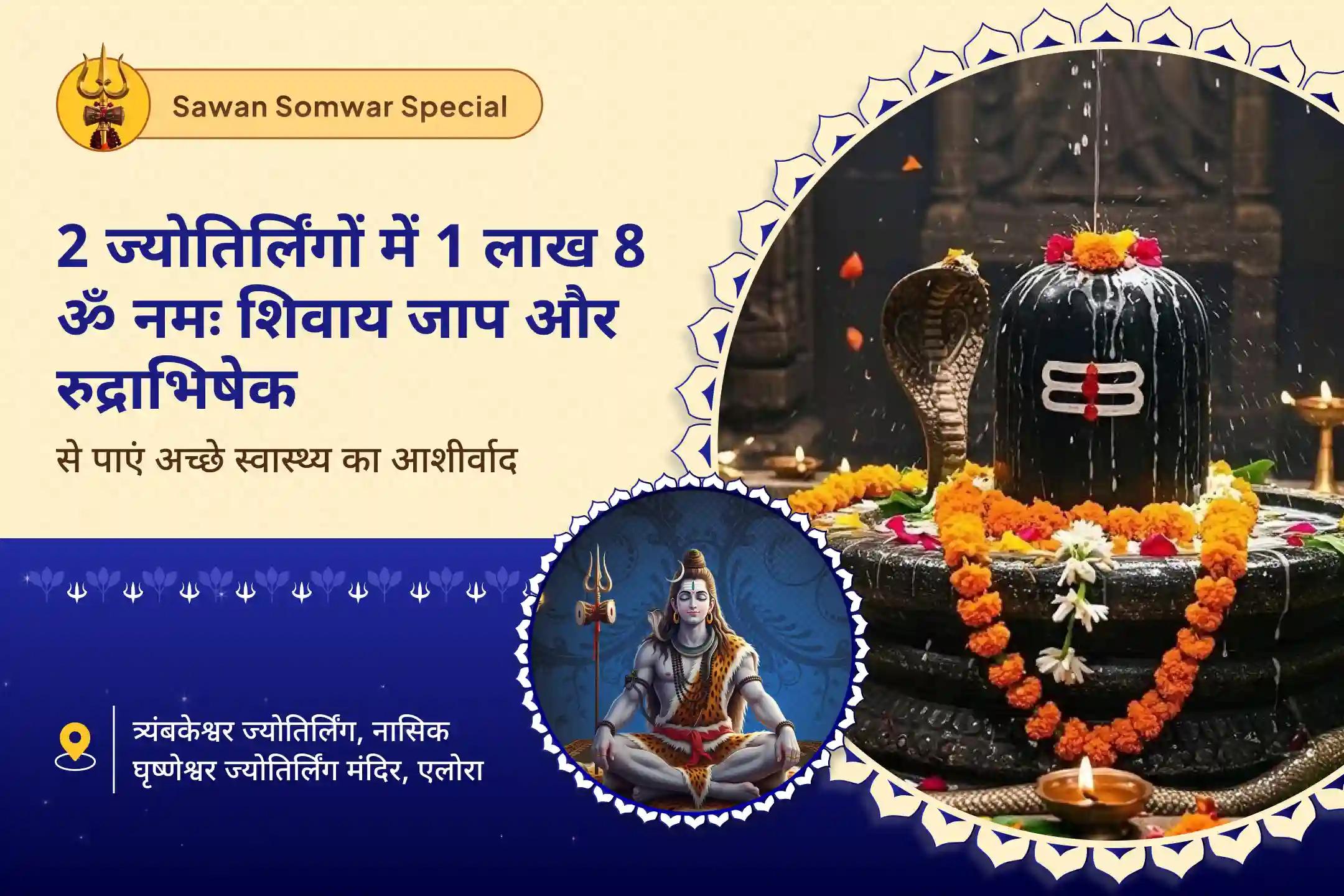 Sawan Somwar Special

2 ज्योतिर्लिंगों में 1 लाख 8 ॐ नमः शिवाय जाप और रुद्राभिषेक

से पाएं अच्छे स्वास्थ्य का आशीर्वाद

त्र्यंबकेश्वर ज्योतिर्लिंग, नासिक
घृष्णेश्वर ज्योतिर्लिंग मंदिर, एलोरा